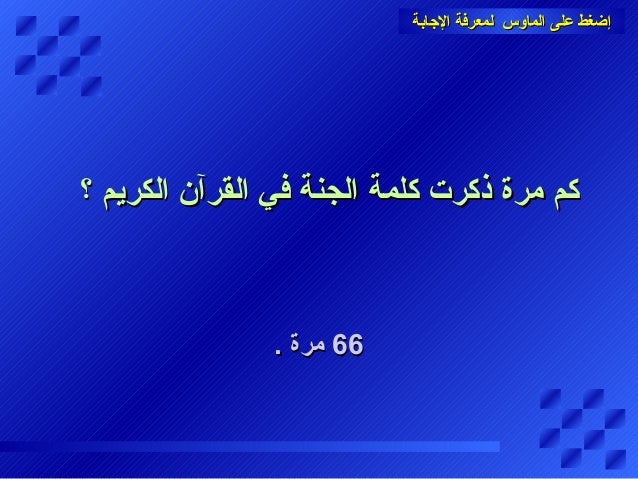 إضغط على الماوس لمعرفة الإجابة

كم مرة ذكرت كلمة الجنة في القرآن الكريم ؟

66 مرة .